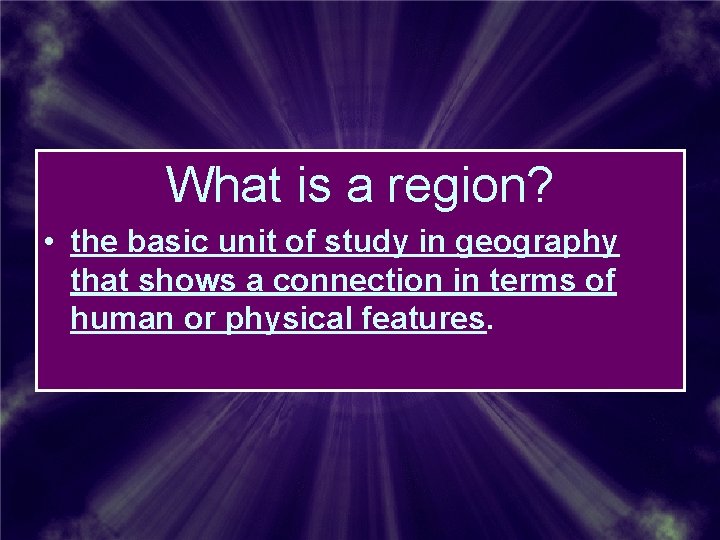 What is a region?

• the basic unit of study in geography that shows a connection in terms of human or physical features.